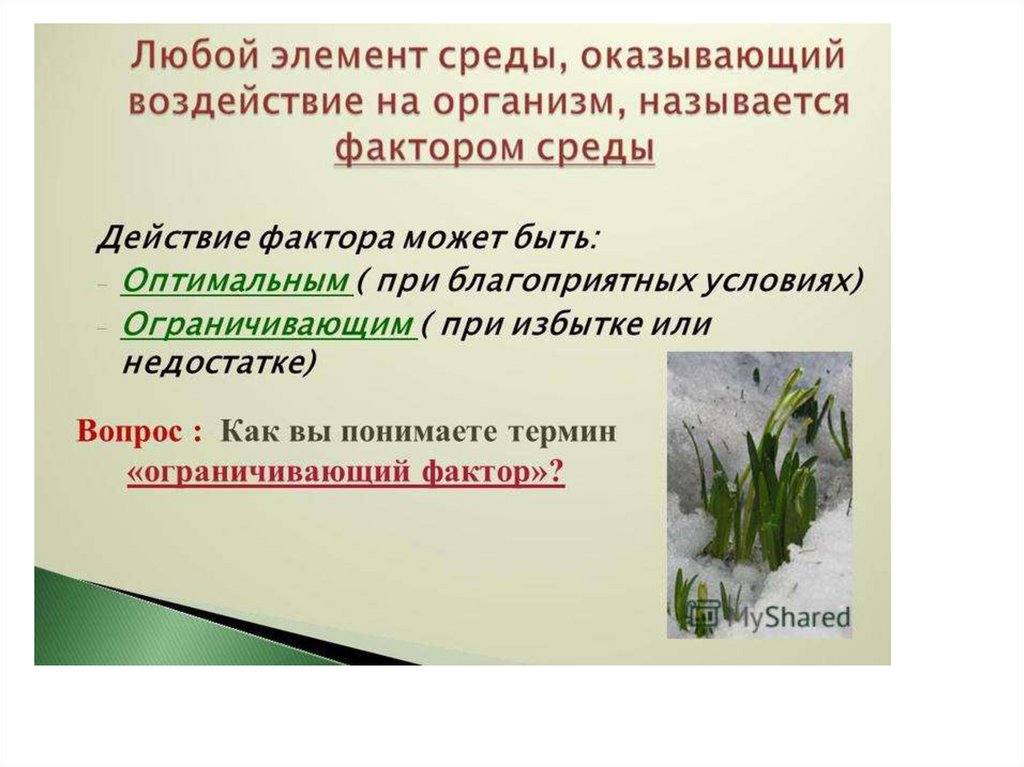 Любой элемент среды, оказывающий воздействие на организм, называется фактором среды

Действие фактора может быть:
- Оптимальным ( при благоприятных условиях)
- Ограничивающим ( при избытке или недостатке)

Вопрос : Как вы понимаете термин «ограничивающий фактор»?

MyShared